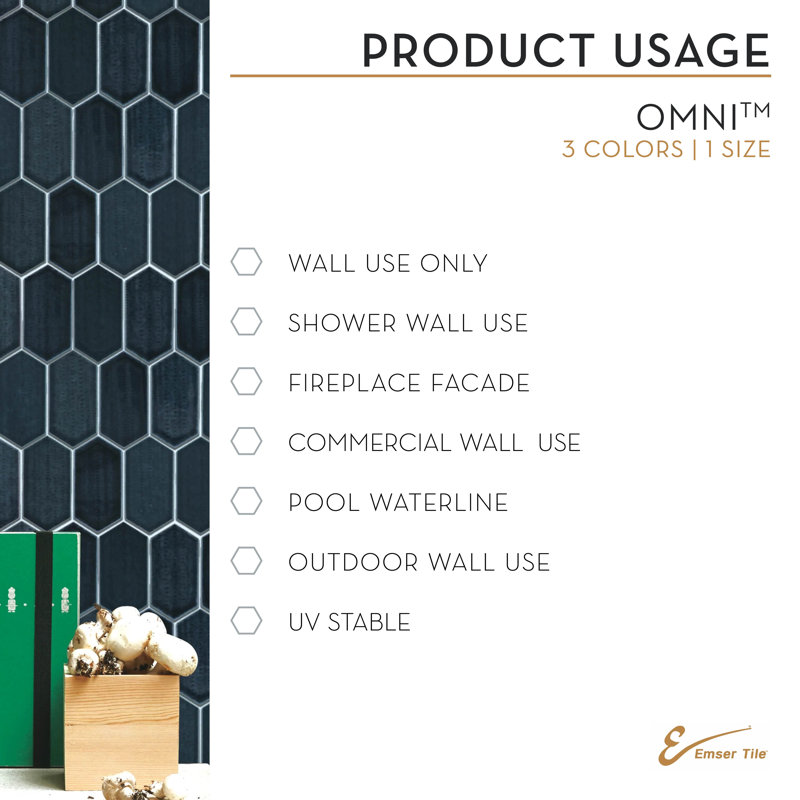 PRODUCT USAGE

OMNI™
3 COLORS | 1 SIZE

WALL USE ONLY

SHOWER WALL USE

FIREPLACE FACADE

COMMERCIAL WALL USE

POOL WATERLINE

OUTDOOR WALL USE

UV STABLE

Emser Tile